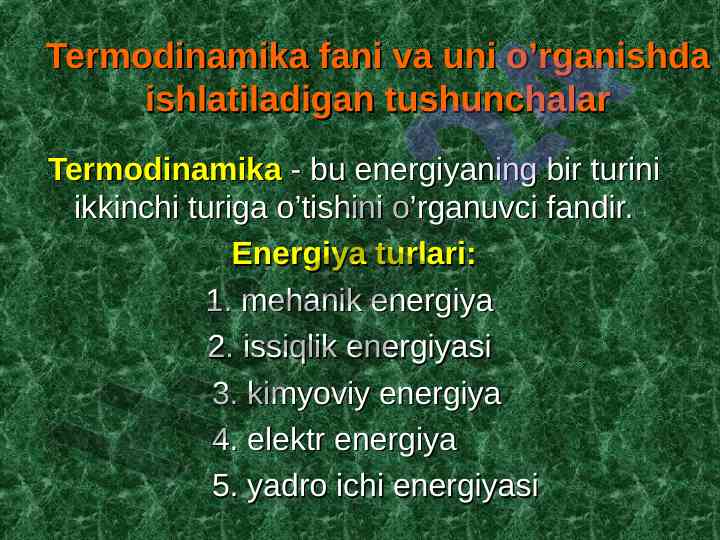 Termodinamika fani va uni o’rganishda ishlatiladigan tushunchalar

Termodinamika - bu energiyaning bir turini ikkinchi turiga o’tishini o’rganuvci fandir.

Energiya turlari:

1. mehanik energiya
2. issiqlik energiyasi
3. kimyoviy energiya
4. elektr energiya
5. yadro ichi energiyasi